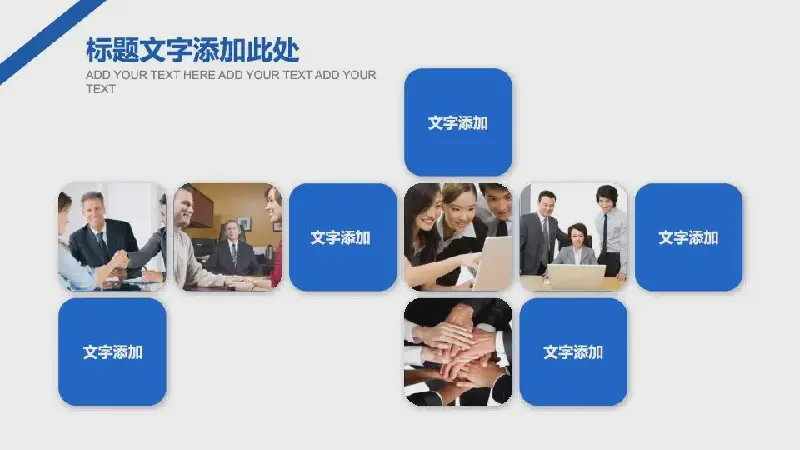 标题文字添加此处

ADD YOUR TEXT HERE ADD YOUR TEXT ADD YOUR TEXT

文字添加

文字添加

文字添加

文字添加

文字添加